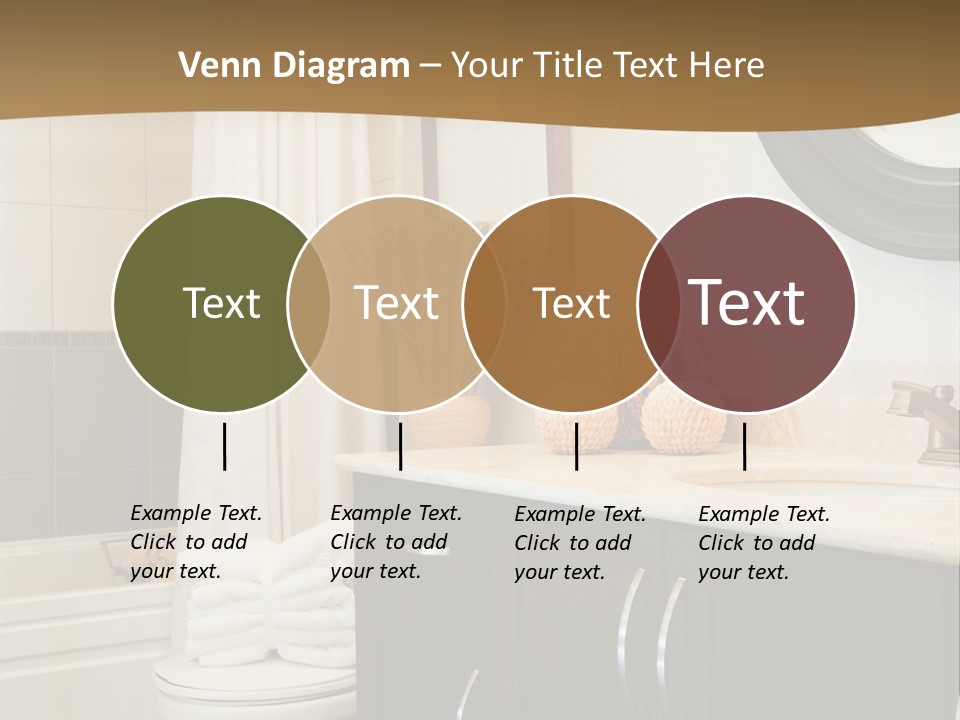 Venn Diagram – Your Title Text Here

Text

Text

Text

Text

Example Text. Click to add your text.

Example Text. Click to add your text.

Example Text. Click to add your text.

Example Text. Click to add your text.